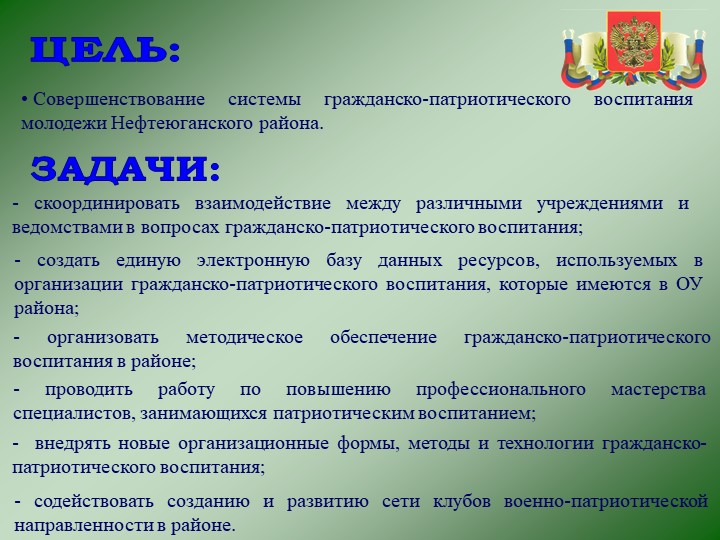 ЦЕЛЬ:

• Совершенствование системы гражданско-патриотического воспитания молодежи Нефтеюганского района.

ЗАДАЧИ:

- скоординировать взаимодействие между различными учреждениями и ведомствами в вопросах гражданско-патриотического воспитания;

- создать единую электронную базу данных ресурсов, используемых в организации гражданско-патриотического воспитания, которые имеются в ОУ района;

- организовать методическое обеспечение гражданско-патриотического воспитания в районе;

- проводить работу по повышению профессионального мастерства специалистов, занимающихся патриотическим воспитанием;

- внедрять новые организационные формы, методы и технологии гражданско-патриотического воспитания;

- содействовать созданию и развитию сети клубов военно-патриотической направленности в районе.